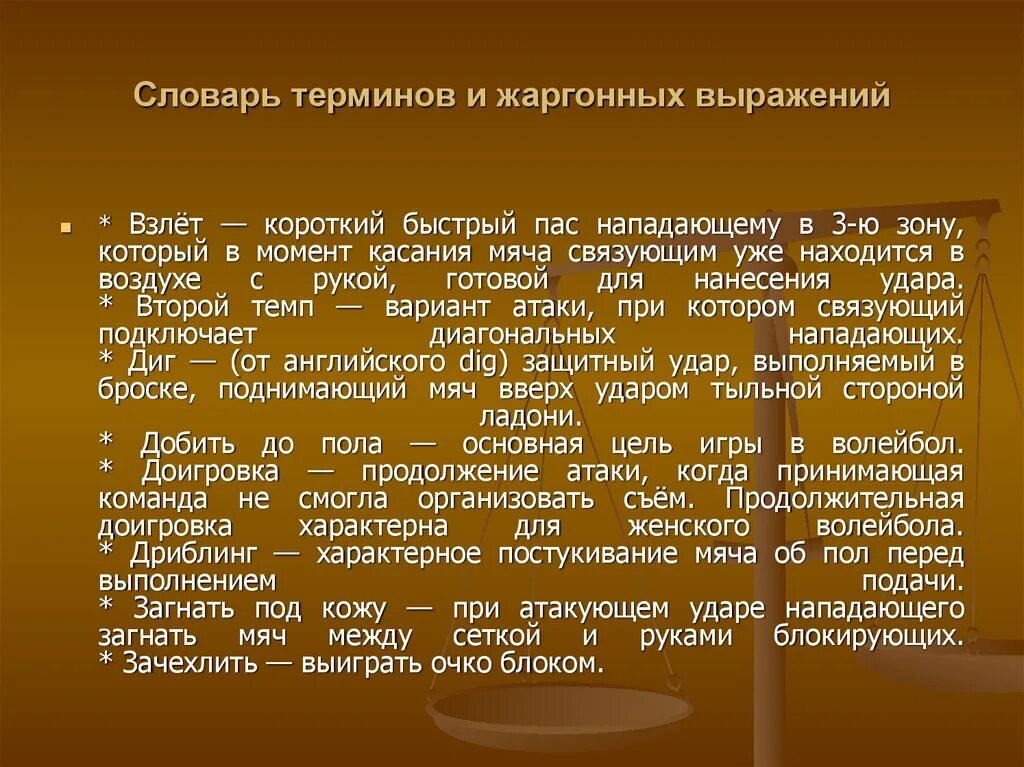 Словарь терминов и жаргонных выражений

* Взлёт — короткий быстрый пас нападающему в 3-ю зону, который в момент касания мяча связующим уже находится в воздухе с рукой, готовой для нанесения удара. * Второй темп — вариант атаки, при котором связующий подключает диагональных нападающих. * Диг — (от английского dig) защитный удар, выполняемый в броске, поднимающий мяч вверх ударом тыльной стороной ладони. * Добить до пола — основная цель игры в волейбол. * Доигровка — продолжение атаки, когда принимающая команда не смогла организовать съём. Продолжительная доигровка характерна для женского волейбола. * Дриблинг — характерное постукивание мяча об пол перед выполнением подачи. * Загнать под кожу — при атакующем ударе нападающего загнать мяч между сеткой и руками блокирующих. * Зачехлить — выиграть очко блоком.